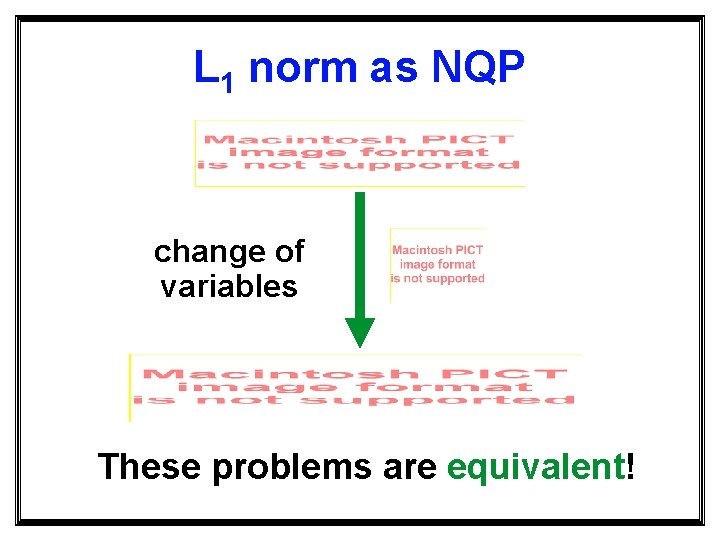 $L_1$ norm as NQP

Macintosh PICT image format is not supported

change of variables

Macintosh PICT image format is not supported

Macintosh PICT image format is not supported

These problems are equivalent!